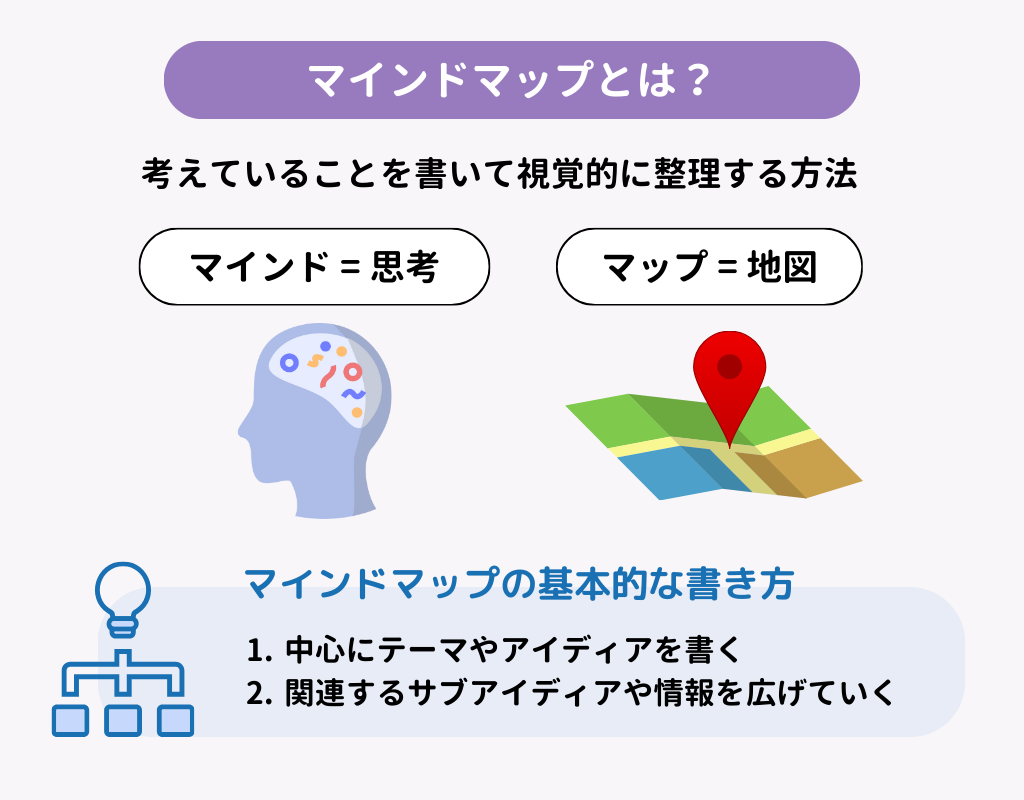 マインドマップとは？

考えていることを書いて視覚的に整理する方法

マインド = 思考

マップ = 地図

マインドマップの基本的な書き方

1. 中心にテーマやアイディアを書く
2. 関連するサブアイディアや情報を広げていく